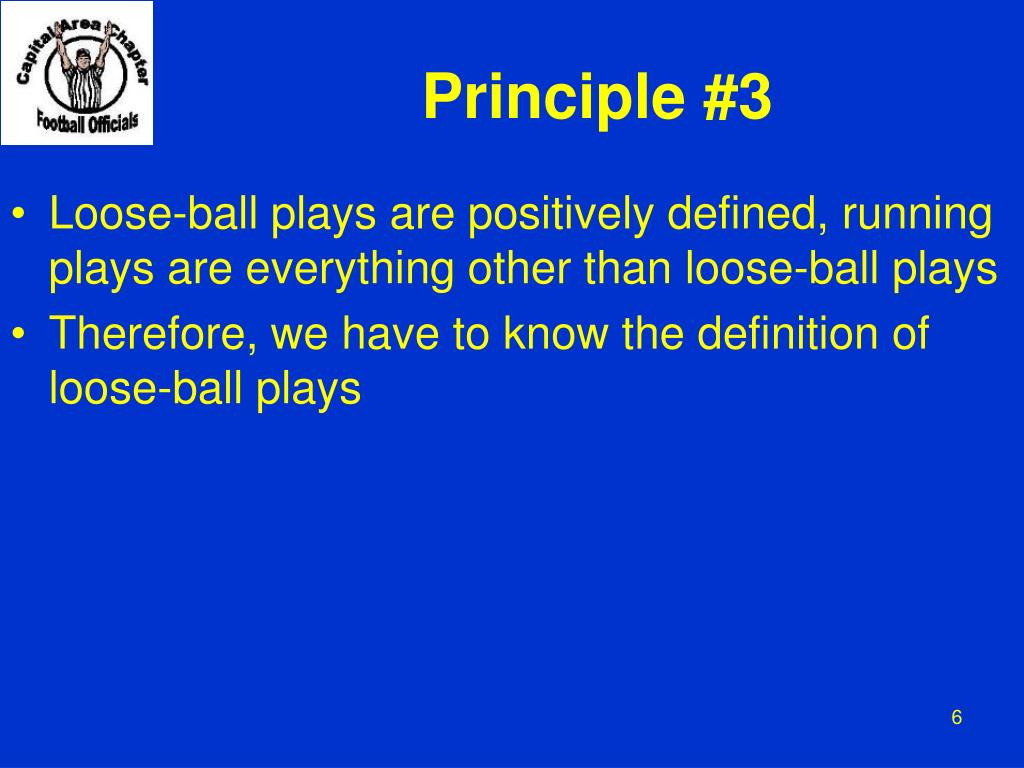 Capital Area Chapter
Football Officials

Principle #3

• Loose-ball plays are positively defined, running plays are everything other than loose-ball plays
• Therefore, we have to know the definition of loose-ball plays

6